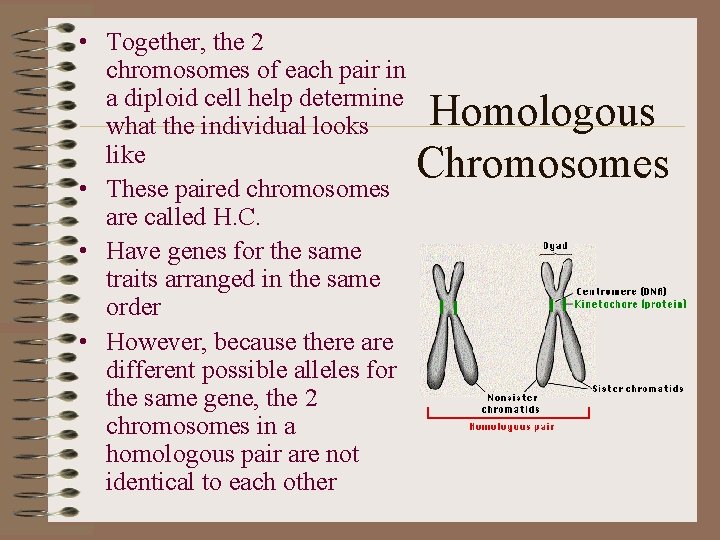 Homologous Chromosomes

• Together, the 2 chromosomes of each pair in a diploid cell help determine what the individual looks like

• These paired chromosomes are called H.C.

• Have genes for the same traits arranged in the same order

• However, because there are different possible alleles for the same gene, the 2 chromosomes in a homologous pair are not identical to each other

Dyad

Centromere (DNA)

Kinetochore (protein)

Nonsister chromatids

Sister chromatids

Homologous pair